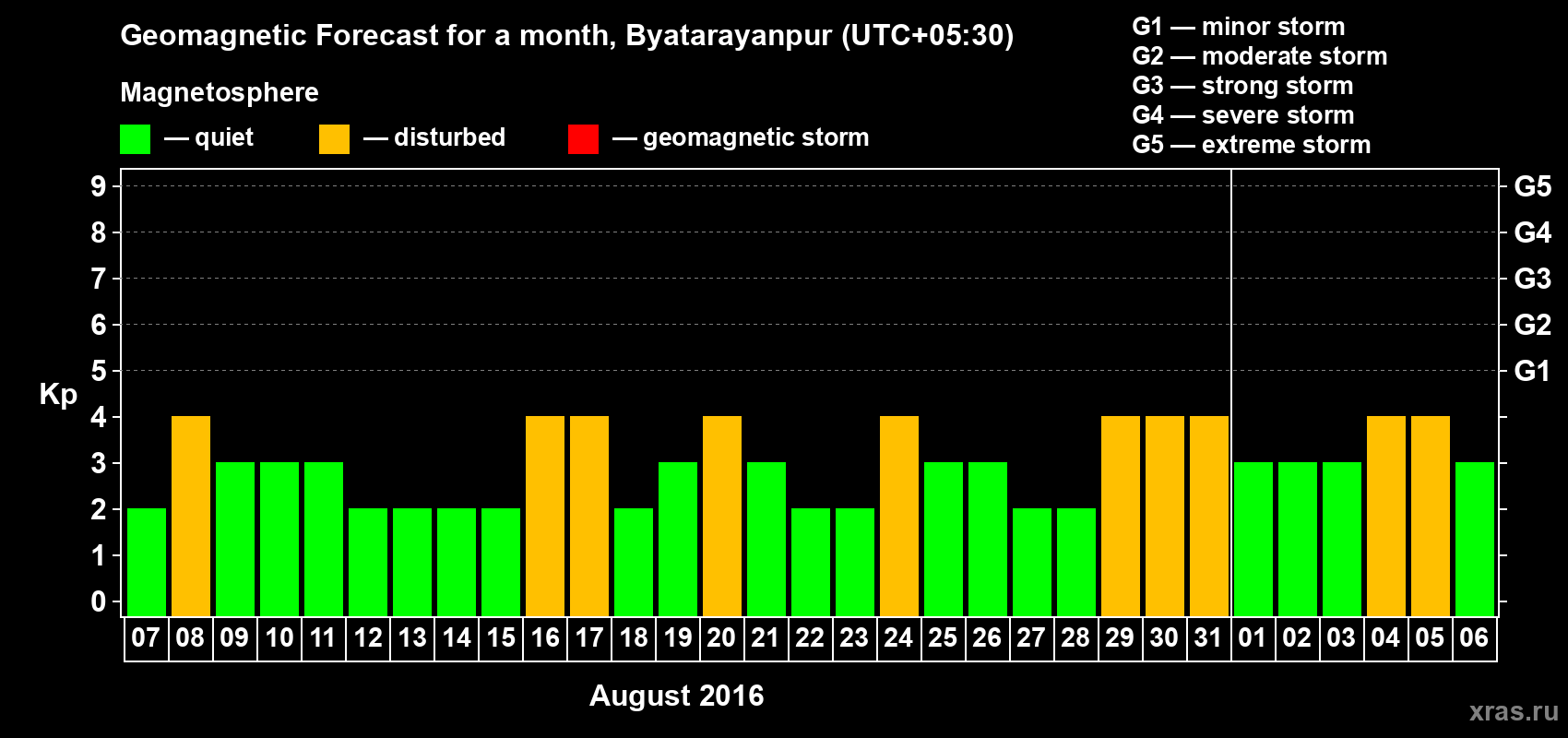 Geomagnetic Forecast for a month, Byatarayanpur (UTC+05:30)

Magnetosphere

— quiet — disturbed — geomagnetic storm

G1 — minor storm
G2 — moderate storm
G3 — strong storm
G4 — severe storm
G5 — extreme storm

Kp

9
8
7
6
5
4
3
2
1
0

G5
G4
G3
G2
G1

07 08 09 10 11 12 13 14 15 16 17 18 19 20 21 22 23 24 25 26 27 28 29 30 31 01 02 03 04 05 06

August 2016

xras.ru